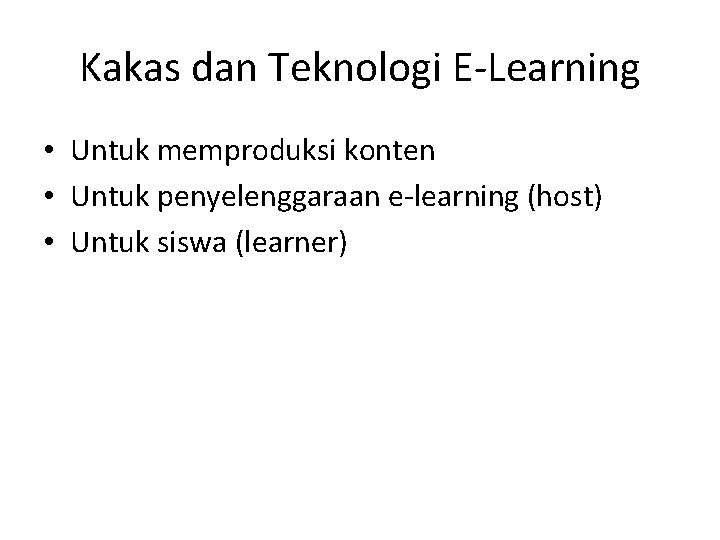 Kakas dan Teknologi E-Learning

• Untuk memproduksi konten
• Untuk penyelenggaraan e-learning (host)
• Untuk siswa (learner)